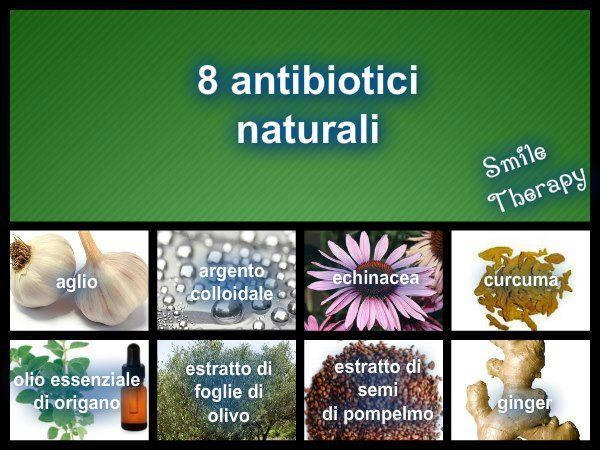 8 antibiotici naturali

Smile Therapy

aglio

argento colloidale

echinacea

curcuma

olio essenziale di origano

estratto di foglie di olivo

estratto di semi di pompelmo

ginger